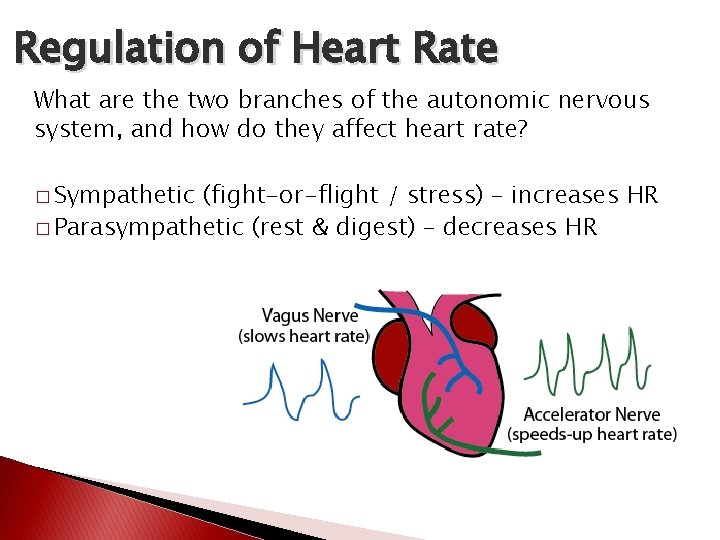 Regulation of Heart Rate

What are the two branches of the autonomic nervous system, and how do they affect heart rate?

□ Sympathetic (fight-or-flight / stress) – increases HR
□ Parasympathetic (rest & digest) – decreases HR

Vagus Nerve
(slows heart rate)

Accelerator Nerve
(speeds-up heart rate)